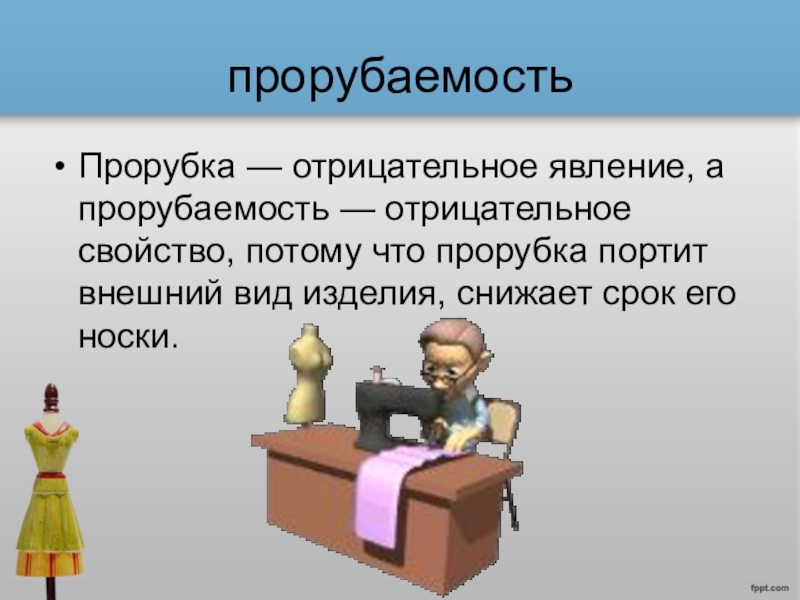 прорубаемость

• Прорубка — отрицательное явление, а прорубаемость — отрицательное свойство, потому что прорубка портит внешний вид изделия, снижает срок его носки.

fppt.com